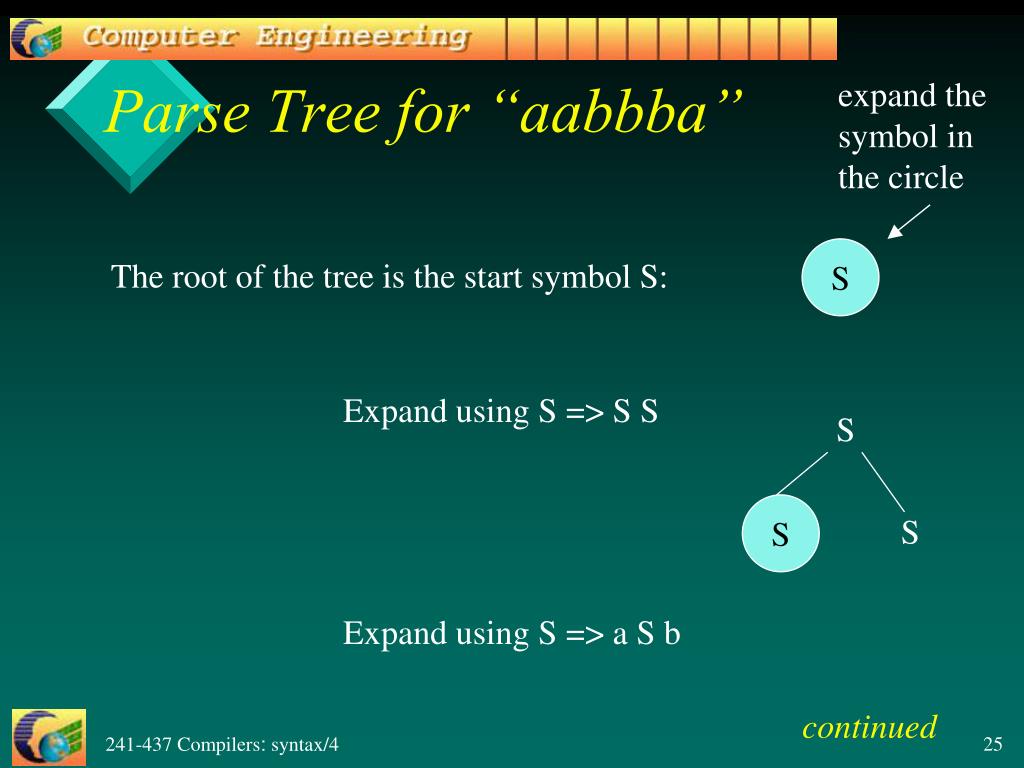 Computer Engineering

Parse Tree for “aabbba”

expand the symbol in the circle

The root of the tree is the start symbol S:

S

Expand using S => S S

S

S S

Expand using S => a S b

continued

241-437 Compilers: syntax/4

25